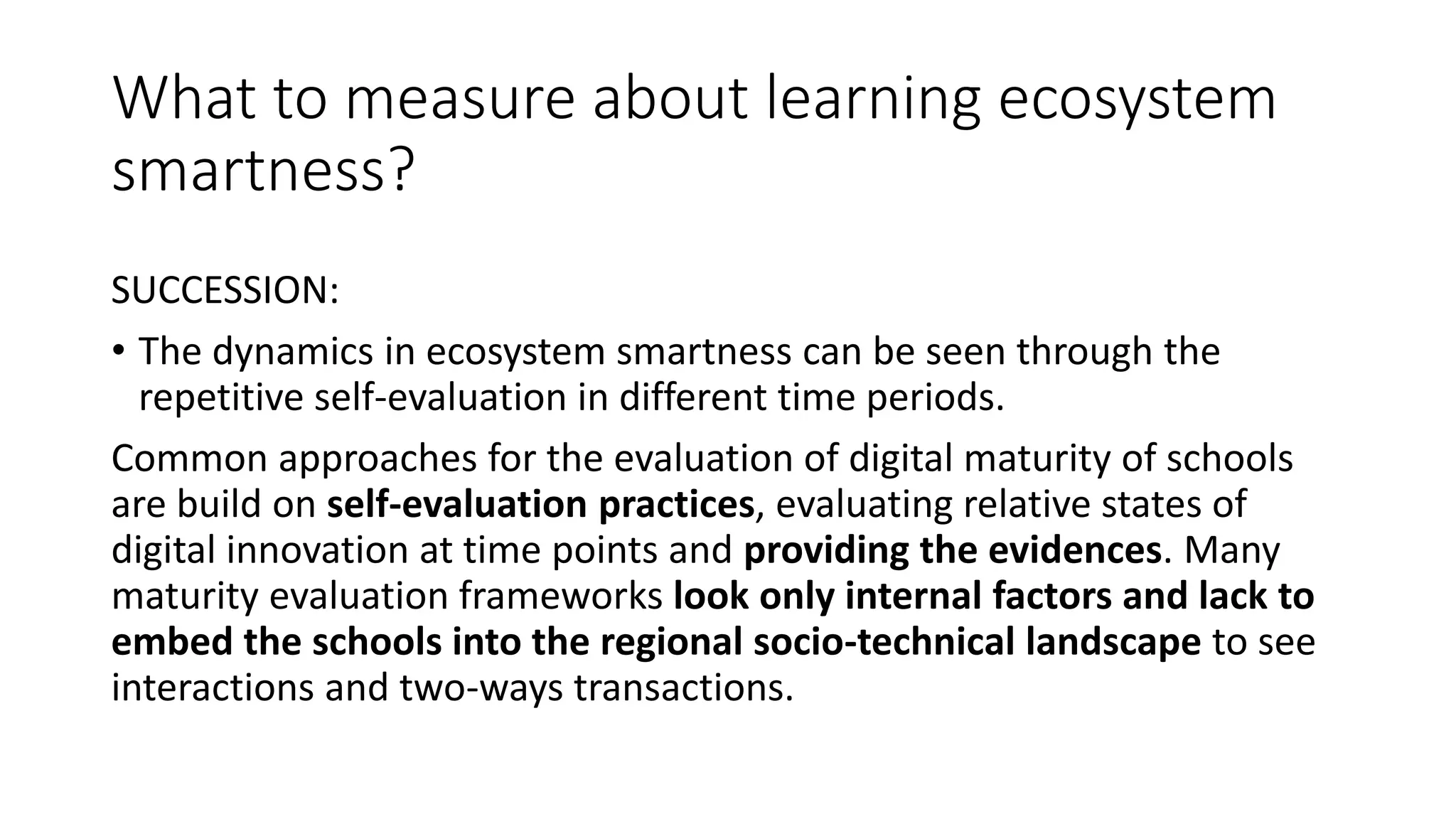 What to measure about learning ecosystem smartness?

SUCCESSION:

• The dynamics in ecosystem smartness can be seen through the repetitive self-evaluation in different time periods.

Common approaches for the evaluation of digital maturity of schools are build on self-evaluation practices, evaluating relative states of digital innovation at time points and providing the evidences. Many maturity evaluation frameworks look only internal factors and lack to embed the schools into the regional socio-technical landscape to see interactions and two-ways transactions.